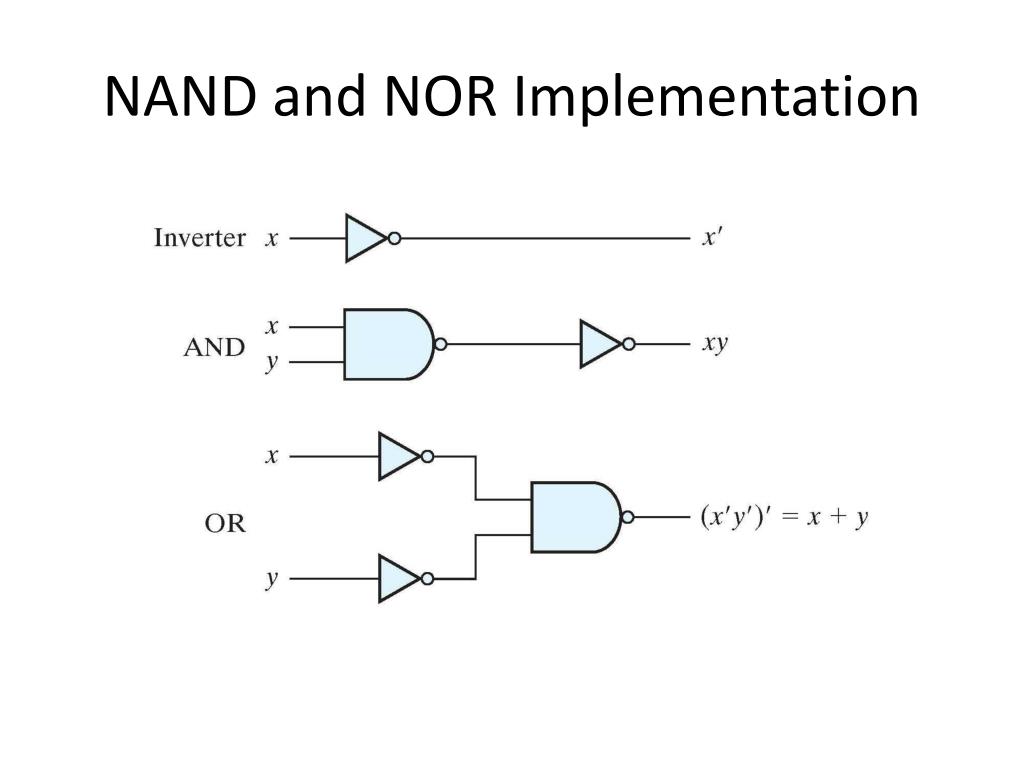 NAND and NOR Implementation

Inverter $x$ $x'$

AND $x$ $y$ $xy$

OR $x$ $y$ $(x'y')' = x + y$